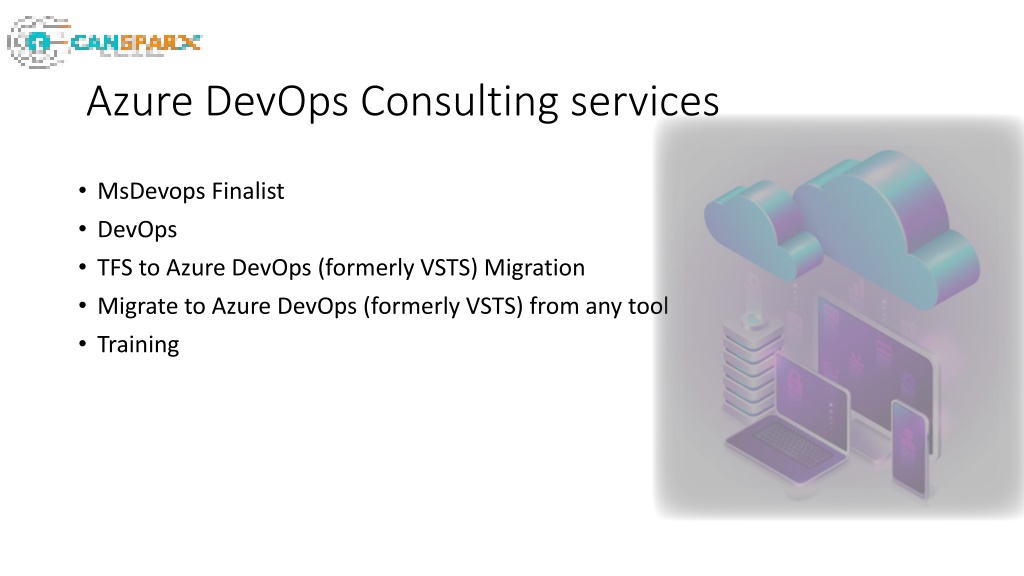 CANSPARX

Azure DevOps Consulting services

• MsDevops Finalist
• DevOps
• TFS to Azure DevOps (formerly VSTS) Migration
• Migrate to Azure DevOps (formerly VSTS) from any tool
• Training